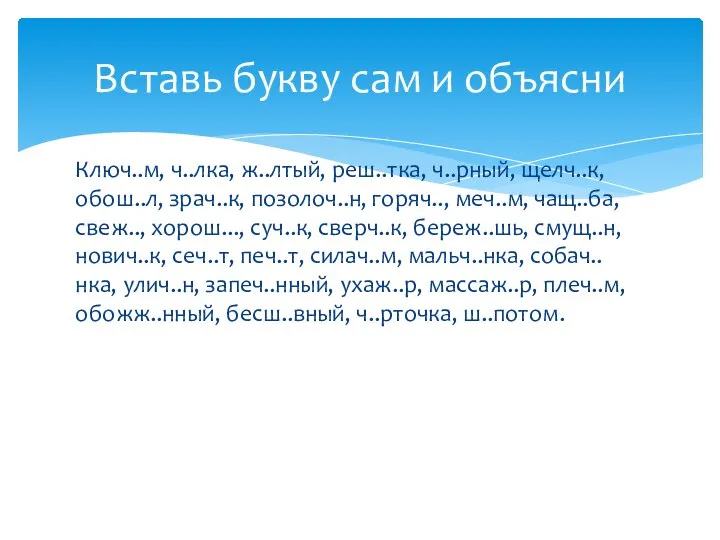 Вставь букву сам и объясни

Ключ..м, ч..лка, ж..лтый, реш..тка, ч..рный, щелч..к, обош..л, зрач..к, позолоч..н, горяч.., меч..м, чащ..ба, свеж.., хорош..., суч..к, сверч..к, береж..шь, смущ..н, нович..к, сеч..т, печ..т, силач..м, мальч..нка, собач.. нка, улич..н, запеч..нный, ухаж..р, массаж..р, плеч..м, обожж..нный, бесш..вный, ч..рточка, ш..потом.